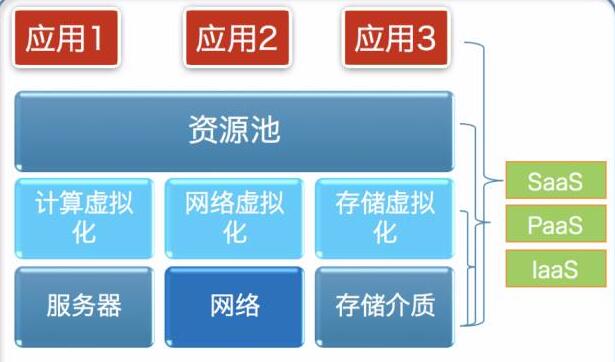 应用1

应用2

应用3

资源池

计算虚拟化

网络虚拟化

存储虚拟化

服务器

网络

存储介质

SaaS

PaaS

IaaS